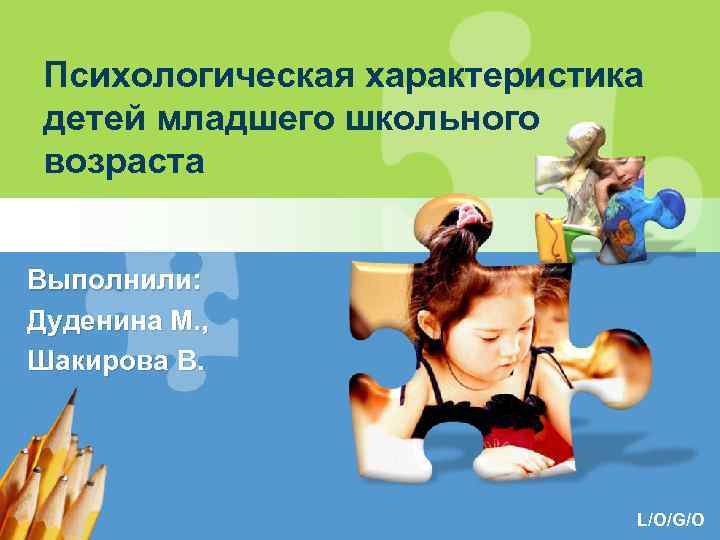 Психологическая характеристика детей младшего школьного возраста

Выполнили:
Дуденина М.,
Шакирова В.

L/O/G/O